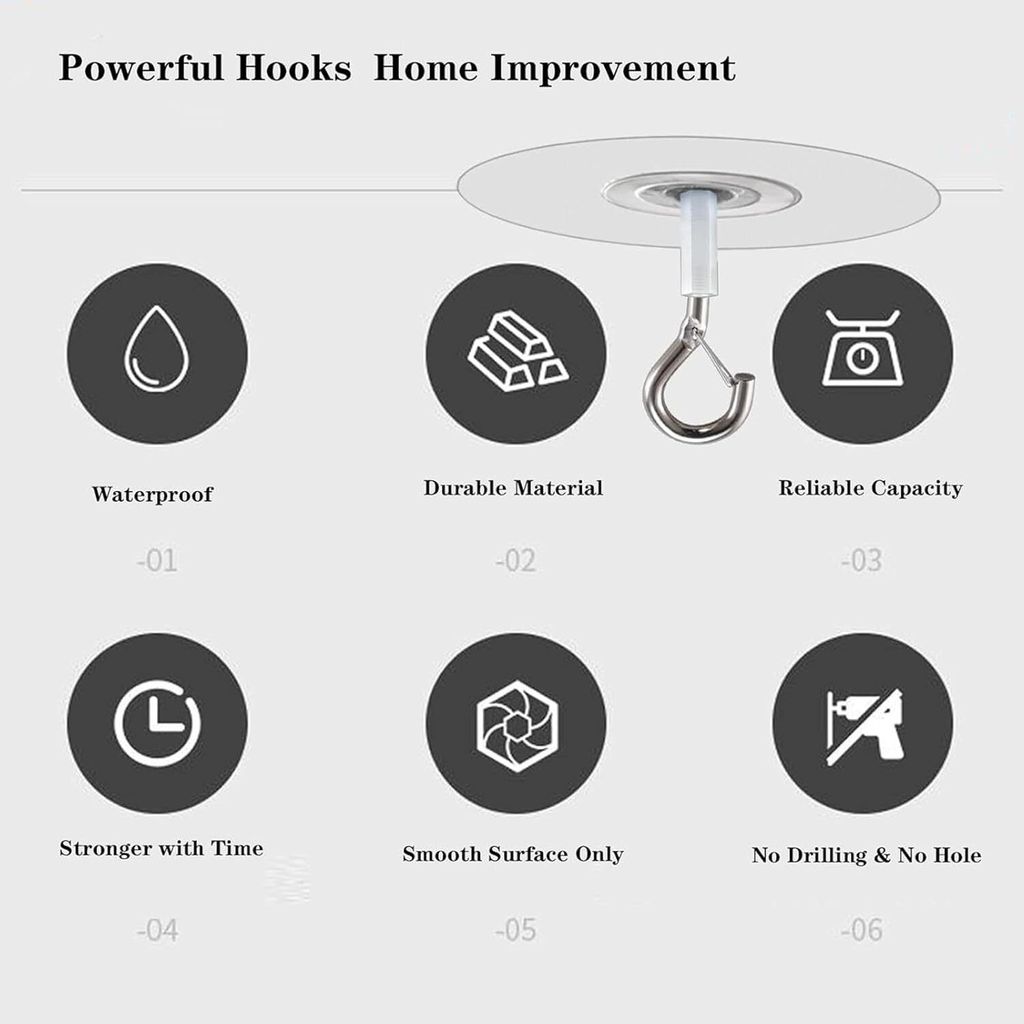 Powerful Hooks Home Improvement

Waterproof

-01

Durable Material

-02

Reliable Capacity

-03

Stronger with Time

-04

Smooth Surface Only

-05

No Drilling & No Hole

-06